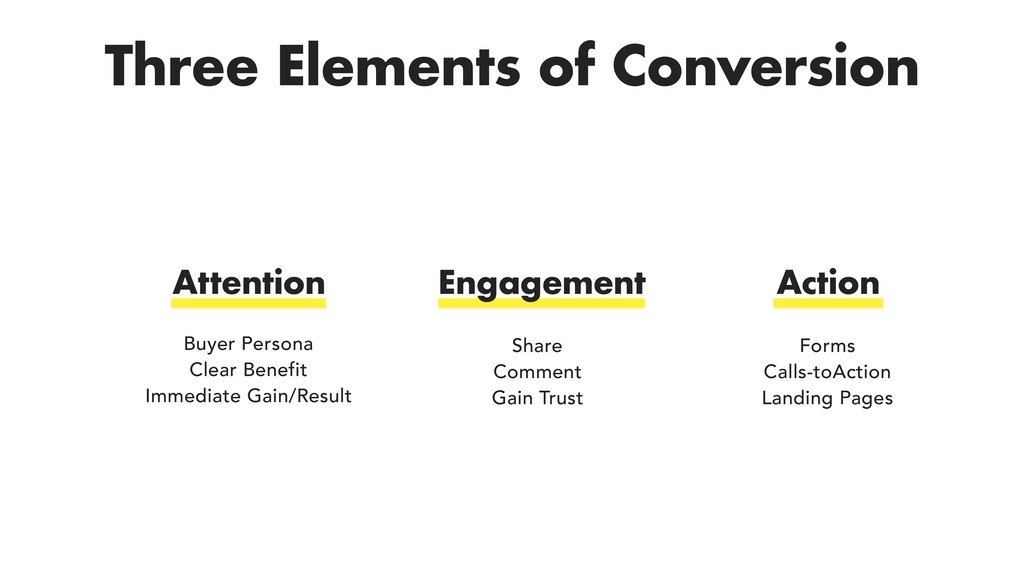 Three Elements of Conversion

Attention

Buyer Persona
Clear Benefit
Immediate Gain/Result

Engagement

Share
Comment
Gain Trust

Action

Forms
Calls-toAction
Landing Pages